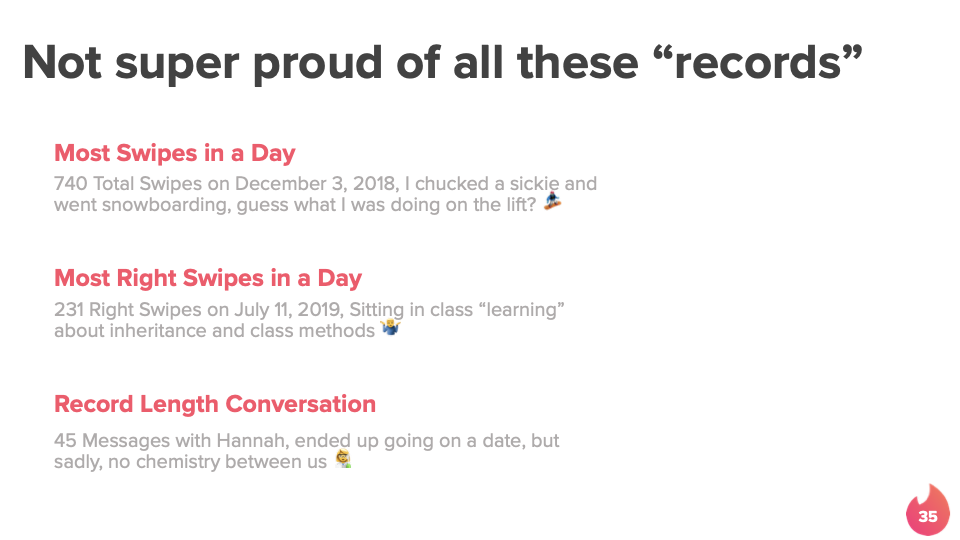 Not super proud of all these “records”

Most Swipes in a Day

740 Total Swipes on December 3, 2018, I chucked a sickie and went snowboarding, guess what I was doing on the lift? 🏂

Most Right Swipes in a Day

231 Right Swipes on July 11, 2019, Sitting in class “learning” about inheritance and class methods 🤷

Record Length Conversation

45 Messages with Hannah, ended up going on a date, but sadly, no chemistry between us 👩‍🔬

35